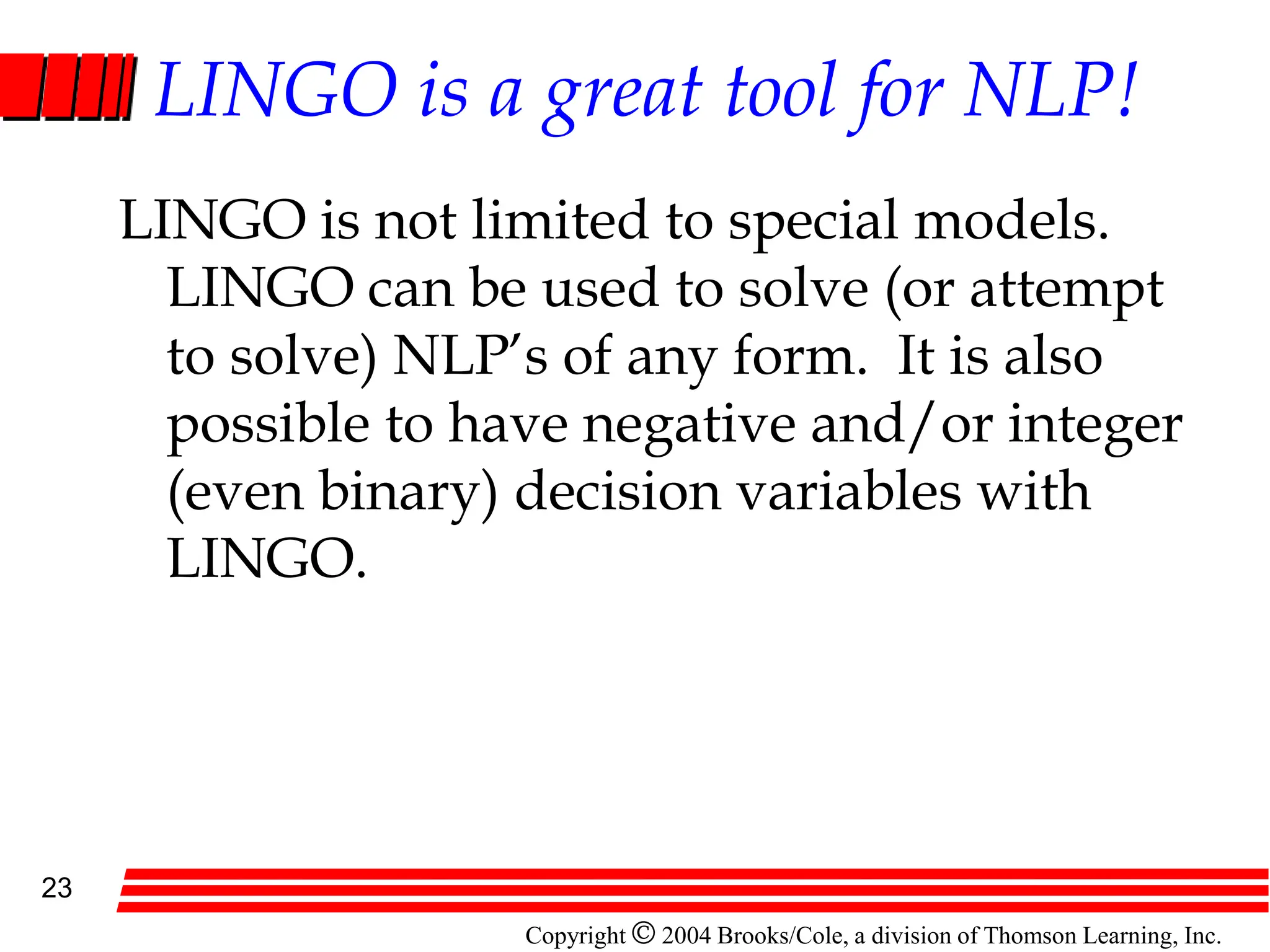 LINGO is a great tool for NLP!

LINGO is not limited to special models. LINGO can be used to solve (or attempt to solve) NLP's of any form. It is also possible to have negative and/or integer (even binary) decision variables with LINGO.

23

Copyright © 2004 Brooks/Cole, a division of Thomson Learning, Inc.